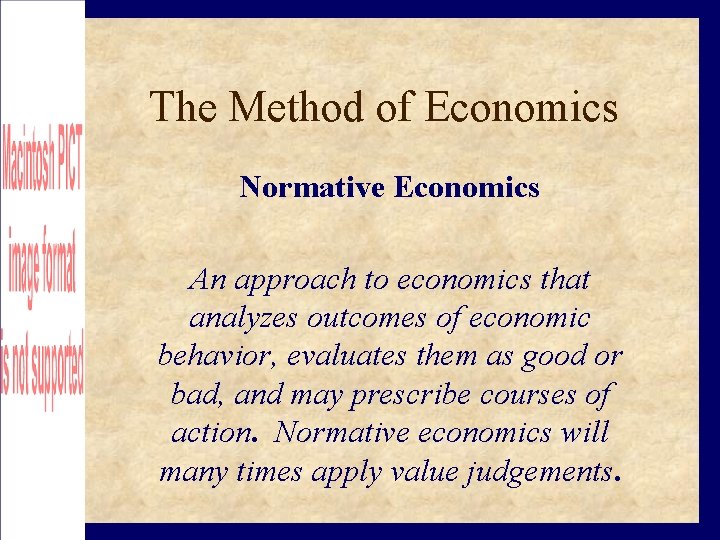 Macintosh PICT image format is not supported

The Method of Economics

Normative Economics

An approach to economics that analyzes outcomes of economic behavior, evaluates them as good or bad, and may prescribe courses of action. Normative economics will many times apply value judgements.